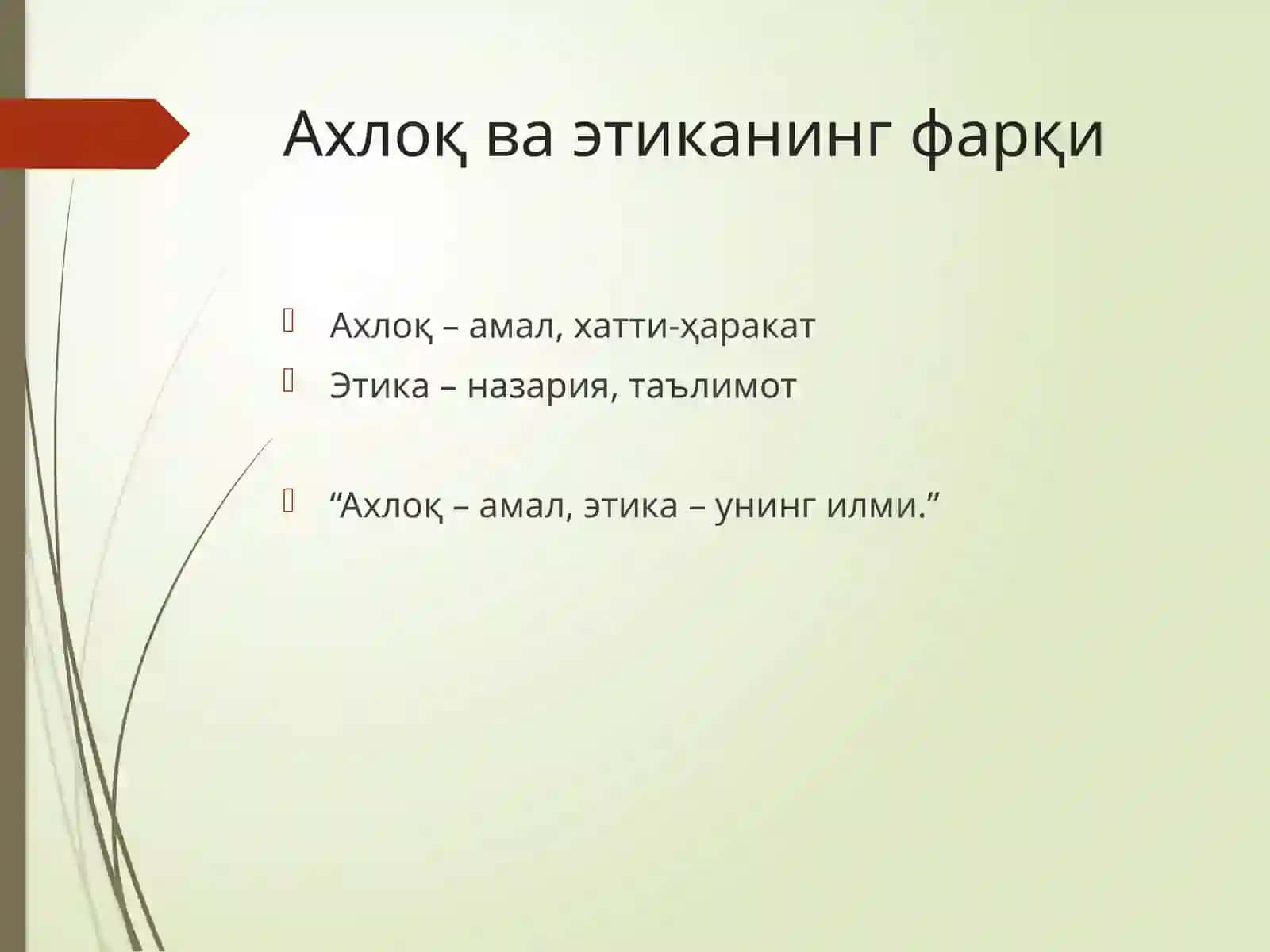 Ахлоқ ва этиканинг фарқи

Ахлоқ – амал, хатти-ҳаракат

Этика – назария, таълимот

“Ахлоқ – амал, этика – унинг илми.”